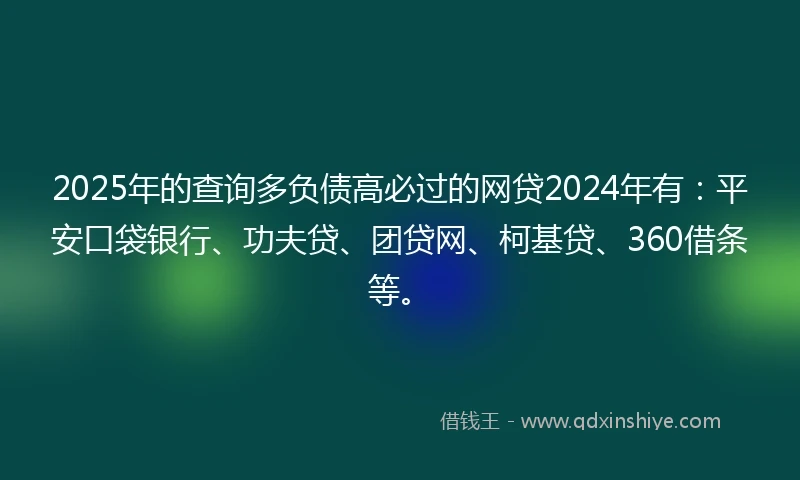 2025年的查询多负债高必过的网贷2024年有：平安口袋银行、功夫贷、团贷网、柯基贷、360借条等。

借钱王 - www.qdxinshiye.com